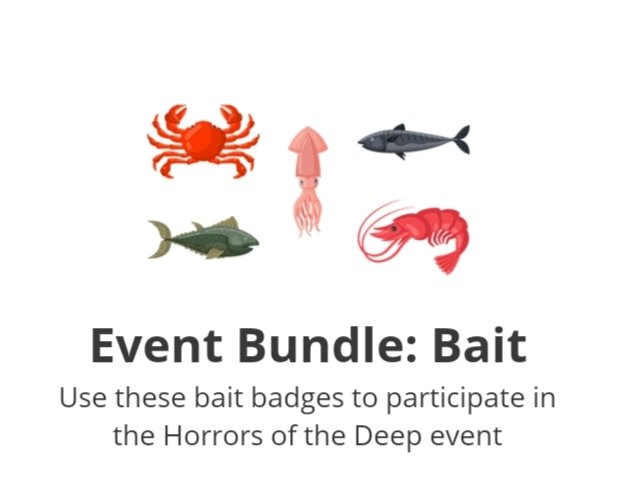 Event Bundle: Bait

Use these bait badges to participate in the Horrors of the Deep event